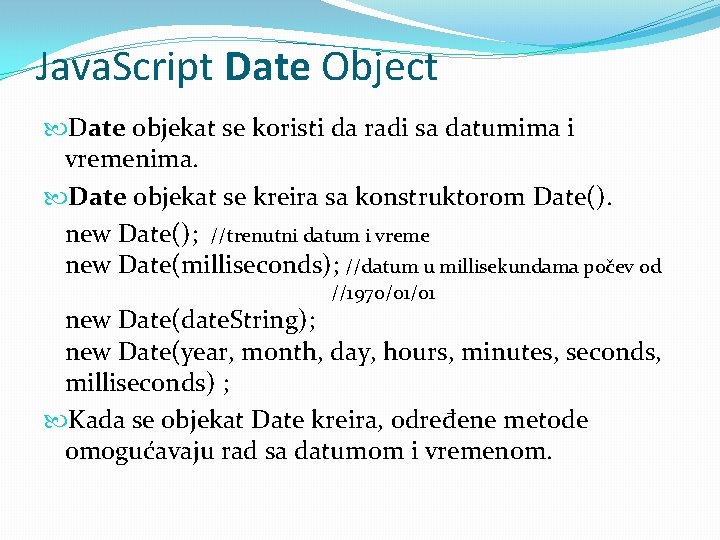 JavaScript Date Object

Date objekat se koristi da radi sa datumima i vremenima.

Date objekat se kreira sa konstruktorom Date().

new Date(); //trenutni datum i vreme
new Date(milliseconds); //datum u millisekundama počev od //1970/01/01
new Date(dateString);
new Date(year, month, day, hours, minutes, seconds, milliseconds) ;

Kada se objekat Date kreira, određene metode omogućavaju rad sa datumom i vremenom.